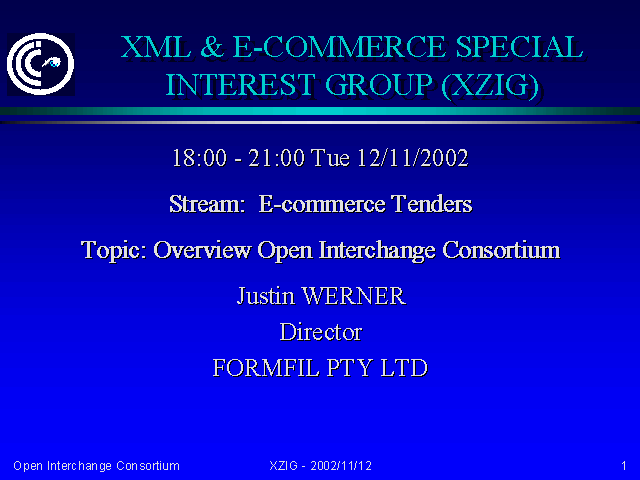 XML & E-COMMERCE SPECIAL INTEREST GROUP (XZIG)

18:00 - 21:00 Tue 12/11/2002

Stream: E-commerce Tenders

Topic: Overview Open Interchange Consortium

Justin WERNER
Director
FORMFIL PTY LTD

Open Interchange Consortium XZIG - 2002/11/12 1